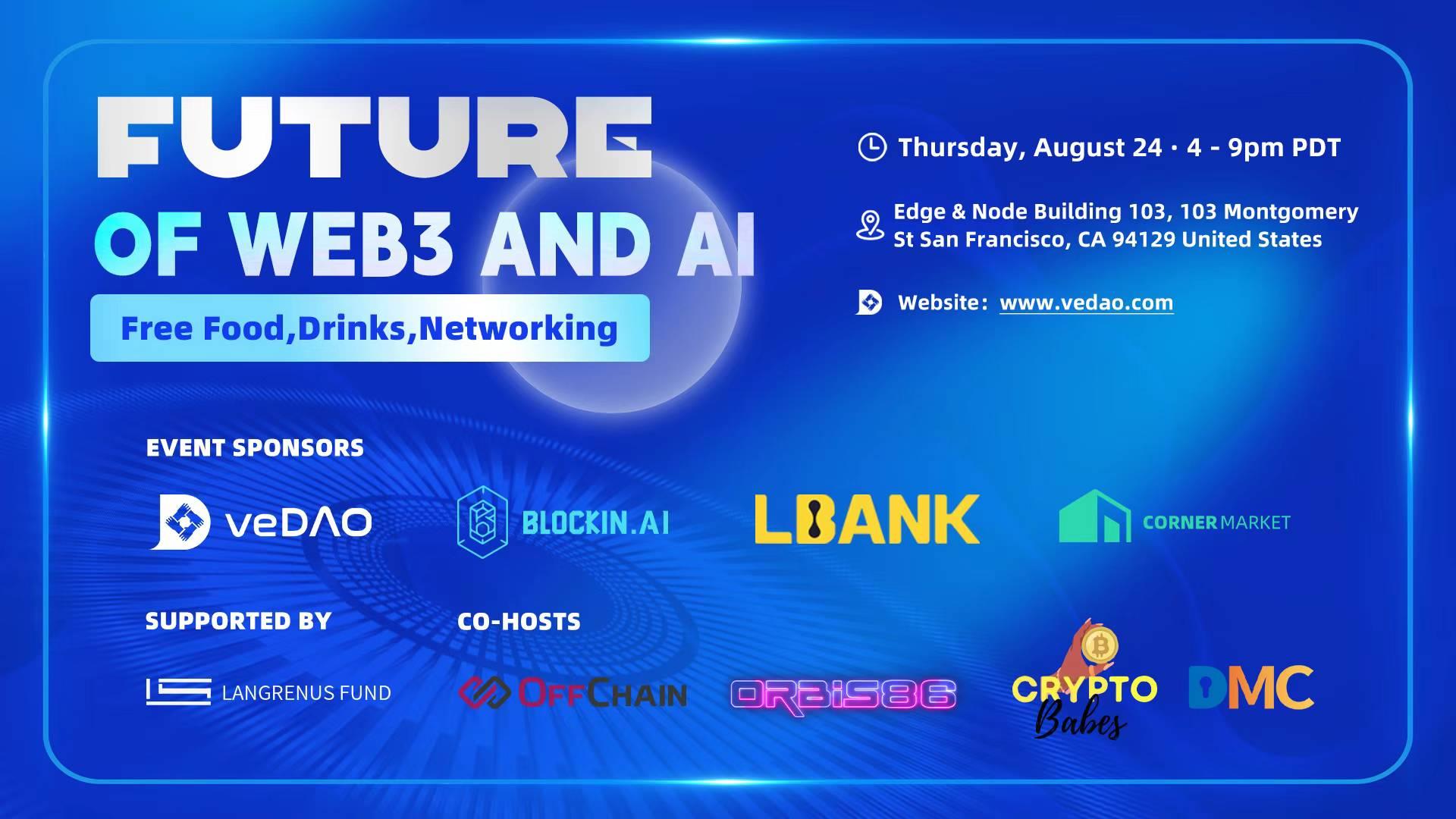 FUTURE
OF WEB3 AND AI

Free Food,Drinks,Networking

Thursday, August 24 · 4 - 9pm PDT

Edge & Node Building 103, 103 Montgomery St San Francisco, CA 94129 United States

Website: www.vedao.com

EVENT SPONSORS

veDAO

BLOCKIN.AI

LBANK

CORNER MARKET

SUPPORTED BY

LANGRENUS FUND

CO-HOSTS

OFFCHAIN

ORBIS86

CRYPTO Babes

DMC